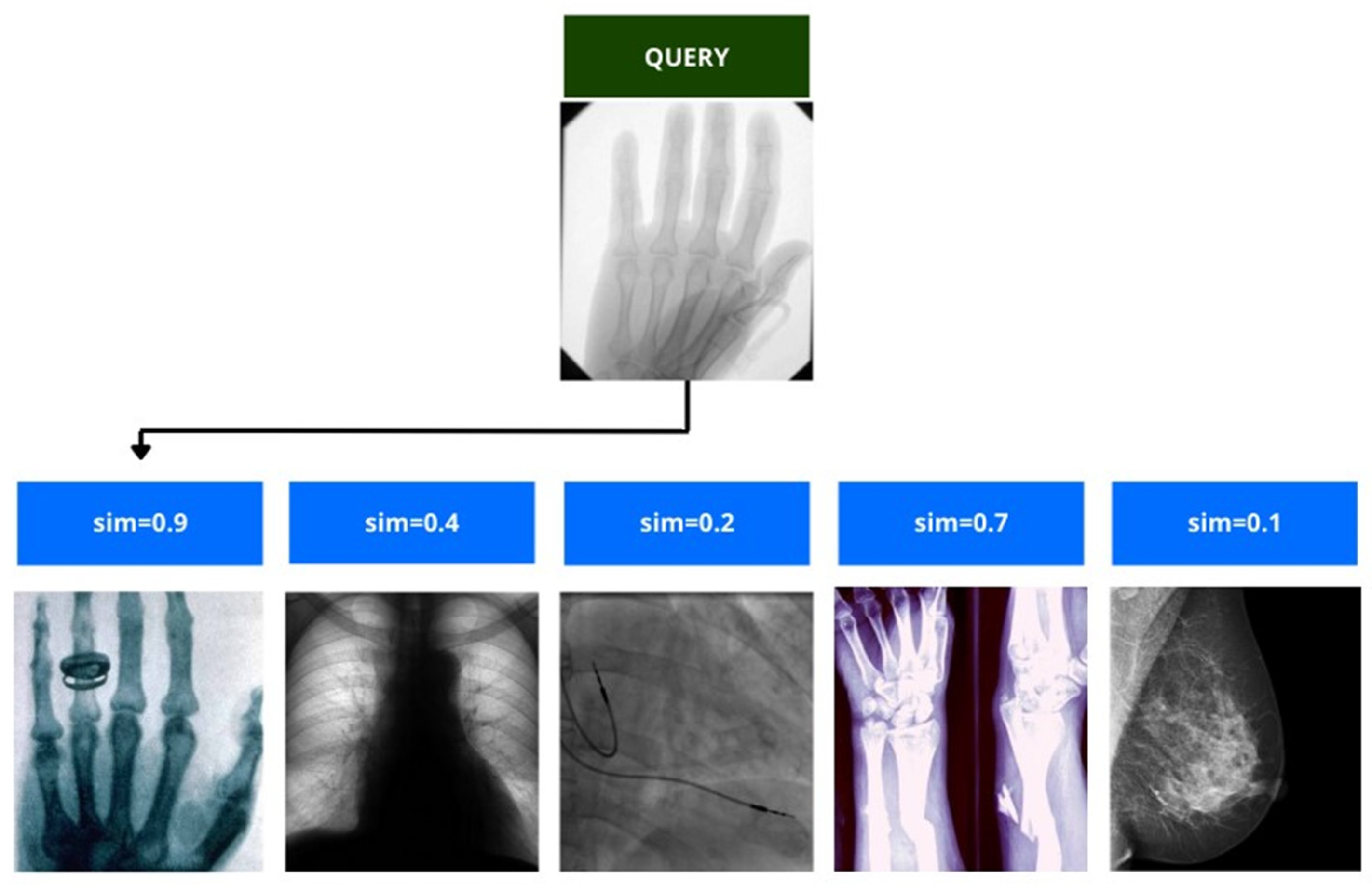 QUERY

sim=0.9

sim=0.4

sim=0.2

sim=0.7

sim=0.1